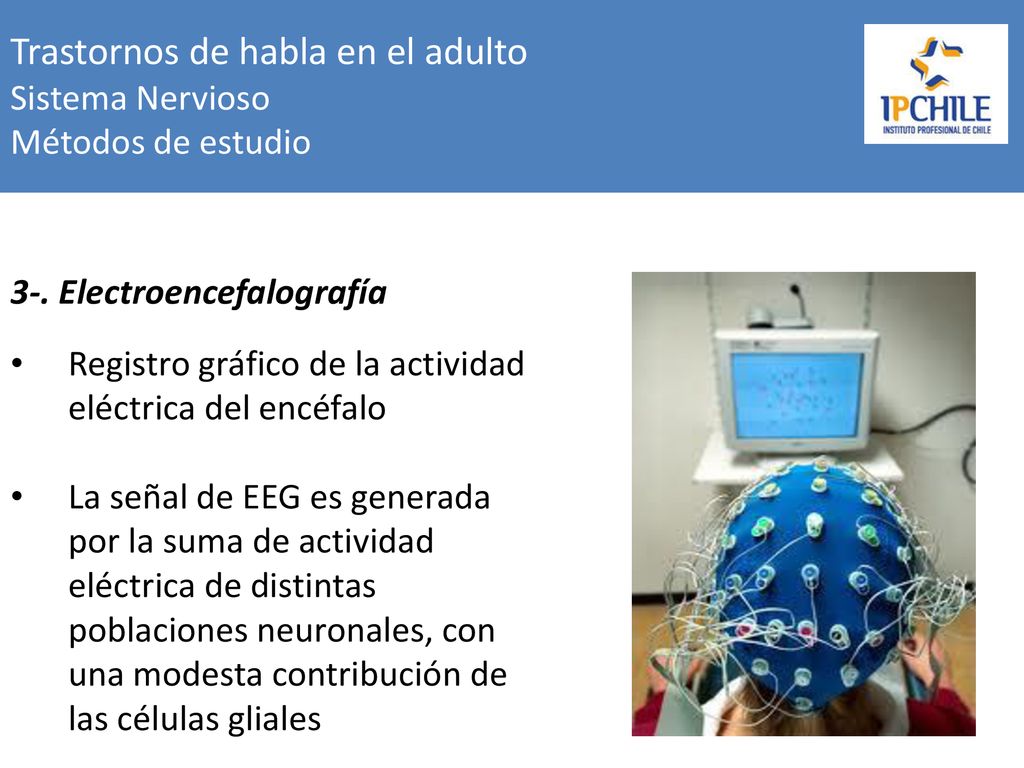 Trastornos de habla en el adulto
Sistema Nervioso
Métodos de estudio

IPCHILE
INSTITUTO PROFESIONAL DE CHILE

3-. Electroencefalografía

• Registro gráfico de la actividad eléctrica del encéfalo

• La señal de EEG es generada por la suma de actividad eléctrica de distintas poblaciones neuronales, con una modesta contribución de las células gliales